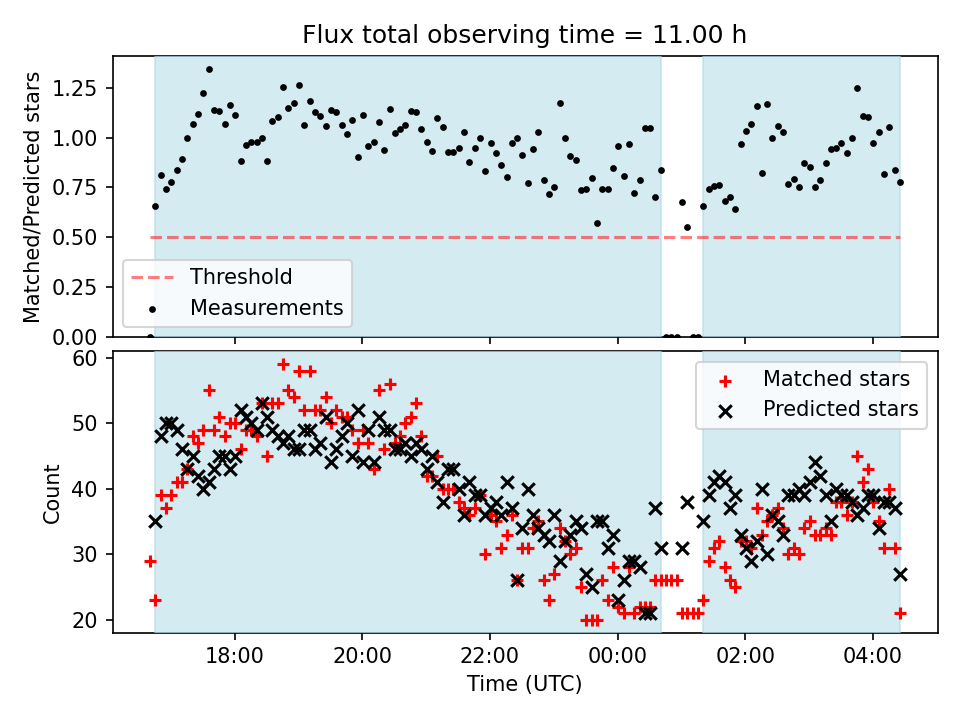 Flux total observing time = 11.00 h

Matched/Predicted stars

1.25
1.00
0.75
0.50
0.25
0.00

Threshold
Measurements

Count

60
50
40
30
20

Matched stars
Predicted stars

18:00
20:00
22:00
00:00
02:00
04:00

Time (UTC)